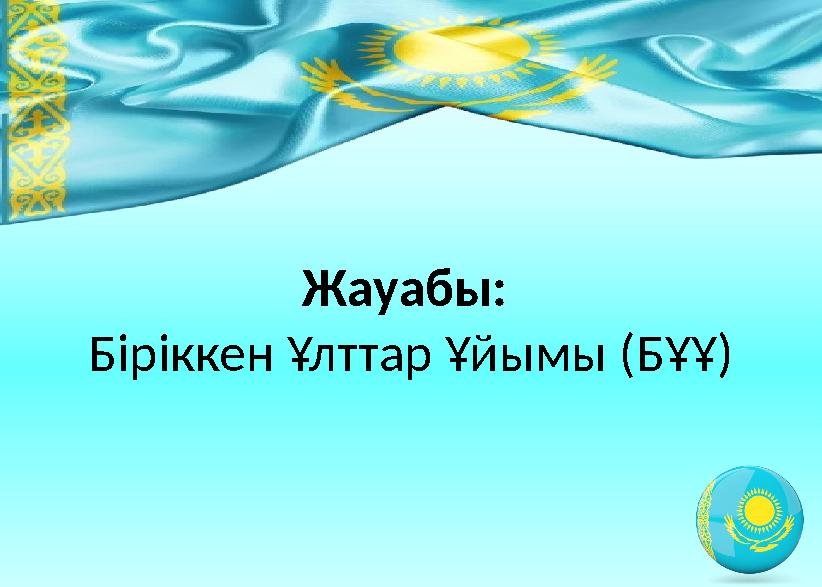 Жауабы:
Біріккен Ұлттар Ұйымы (БҰҰ)